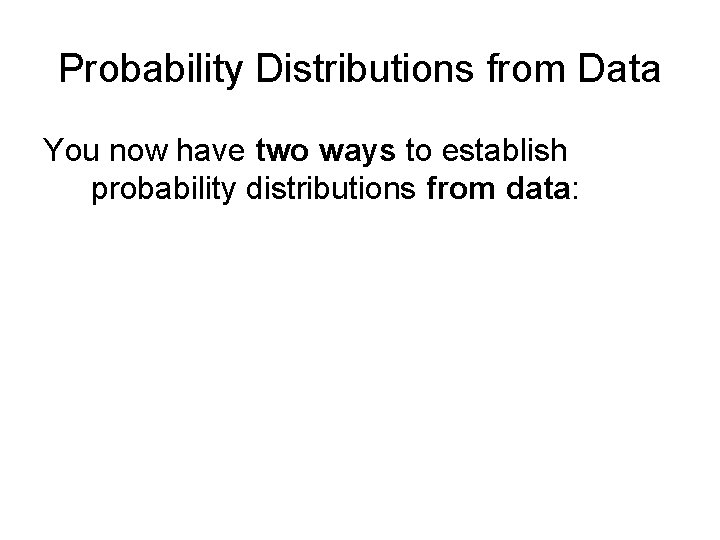 Probability Distributions from Data

You now have two ways to establish probability distributions from data: